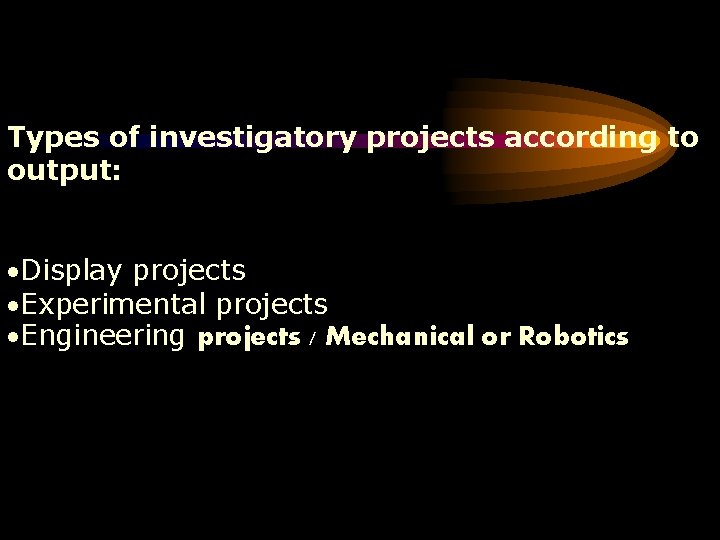 Types of investigatory projects according to output:

•Display projects
•Experimental projects
•Engineering projects / Mechanical or Robotics